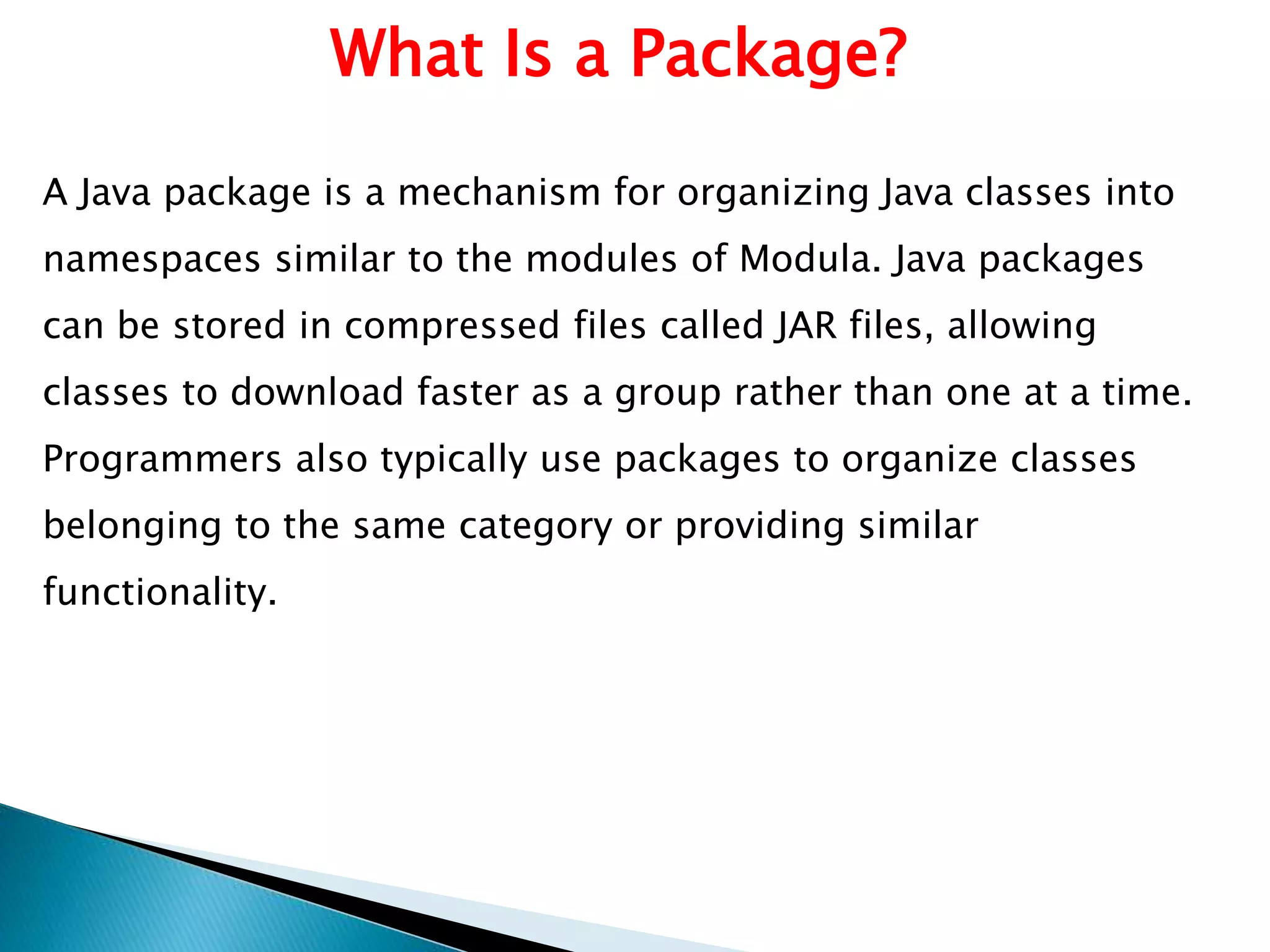 What Is a Package?

A Java package is a mechanism for organizing Java classes into namespaces similar to the modules of Modula. Java packages can be stored in compressed files called JAR files, allowing classes to download faster as a group rather than one at a time. Programmers also typically use packages to organize classes belonging to the same category or providing similar functionality.